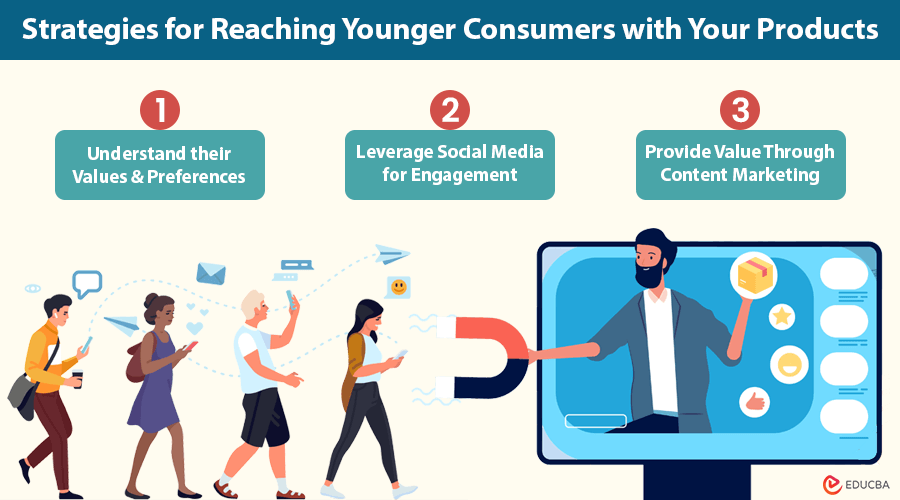 Strategies for Reaching Younger Consumers with Your Products

1

Understand their Values & Preferences

2

Leverage Social Media for Engagement

3

Provide Value Through Content Marketing

EDUCBA